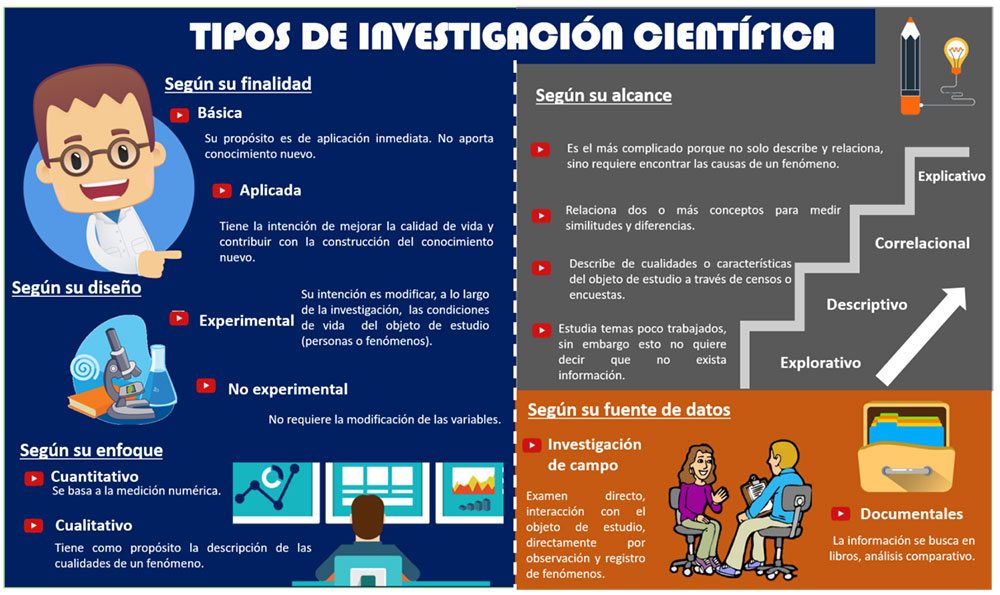 TIPOS DE INVESTIGACIÓN CIENTÍFICA

Según su finalidad

Básica

Su propósito es de aplicación inmediata. No aporta conocimiento nuevo.

Aplicada

Tiene la intención de mejorar la calidad de vida y contribuir con la construcción del conocimiento nuevo.

Según su diseño

Experimental

Su intención es modificar, a lo largo de la investigación, las condiciones de vida del objeto de estudio (personas o fenómenos).

No experimental

No requiere la modificación de las variables.

Según su enfoque

Cuantitativo

Se basa a la medición numérica.

Cualitativo

Tiene como propósito la descripción de las cualidades de un fenómeno.

Según su alcance

Es el más complicado porque no solo describe y relaciona, sino requiere encontrar las causas de un fenómeno.

Explicativo

Relaciona dos o más conceptos para medir similitudes y diferencias.

Correlacional

Describe de cualidades o características del objeto de estudio a través de censos o encuestas.

Descriptivo

Estudia temas poco trabajados, sin embargo esto no quiere decir que no exista información.

Explorativo

Según su fuente de datos

Investigación de campo

Examen directo, interacción con el objeto de estudio, directamente por observación y registro de fenómenos.

Documentales

La información se busca en libros, análisis comparativo.